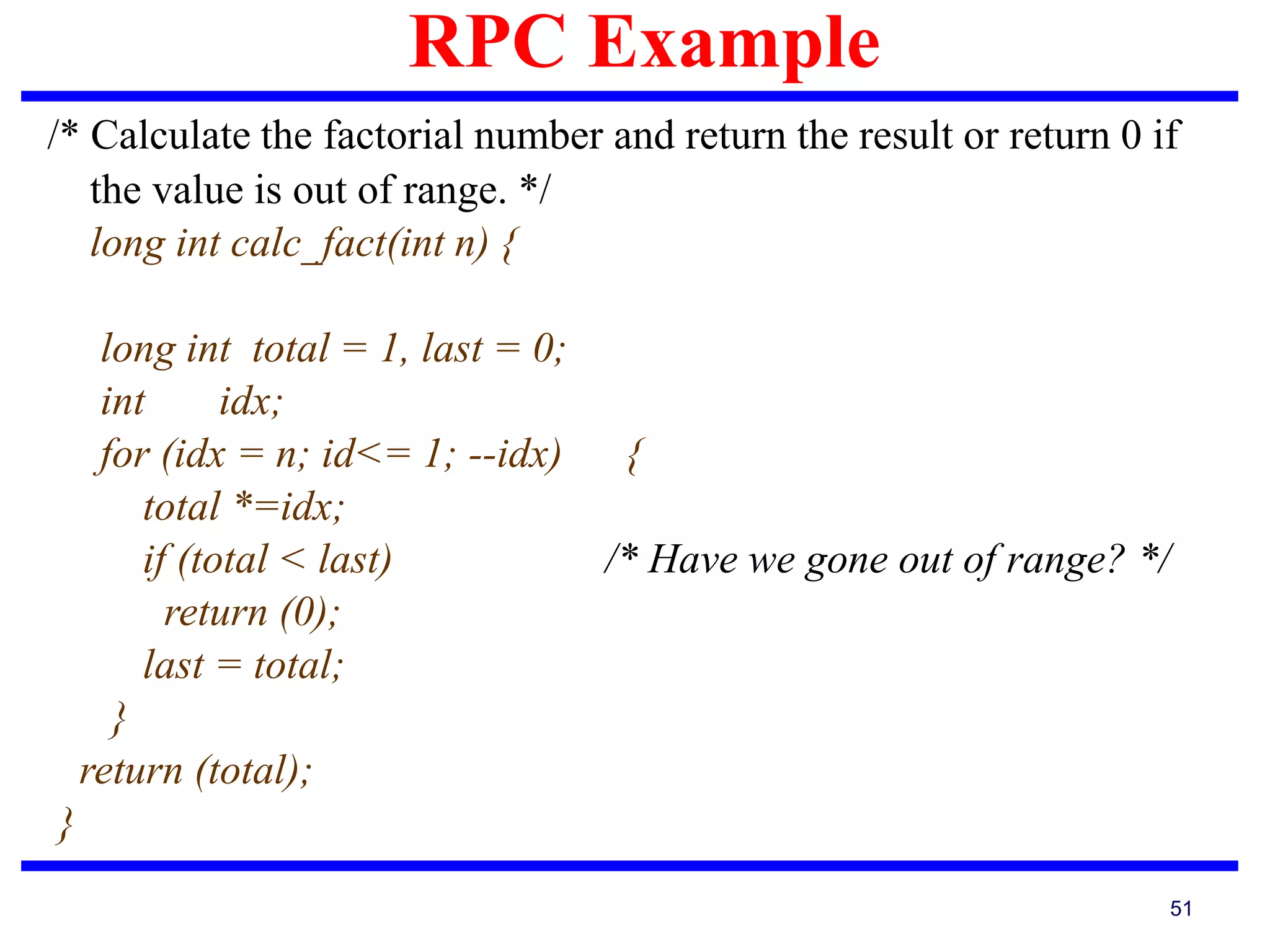 RPC Example

/* Calculate the factorial number and return the result or return 0 if the value is out of range. */

long int calc_fact(int n) {

long int total = 1, last = 0;
int idx;
for (idx = n; id<= 1; --idx) {
total *=idx;
if (total < last) /* Have we gone out of range? */
return (0);
last = total;
}
return (total);
}

51